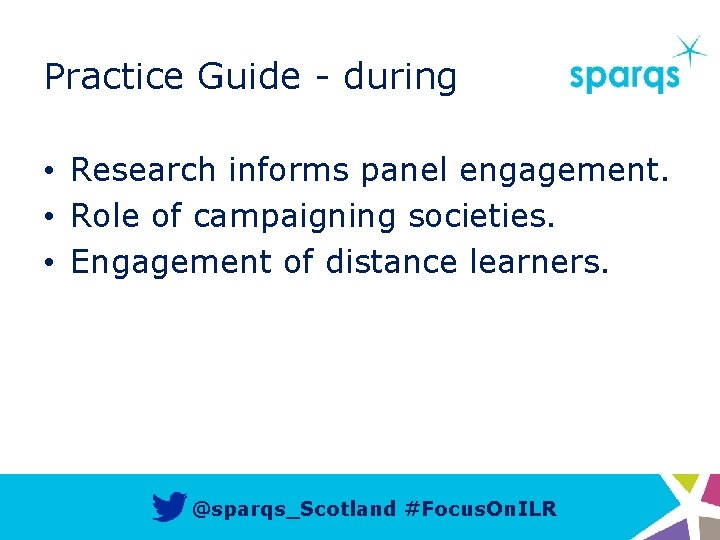 Practice Guide - during

sparqs

• Research informs panel engagement.
• Role of campaigning societies.
• Engagement of distance learners.

@sparqs_Scotland #FocusOnILR